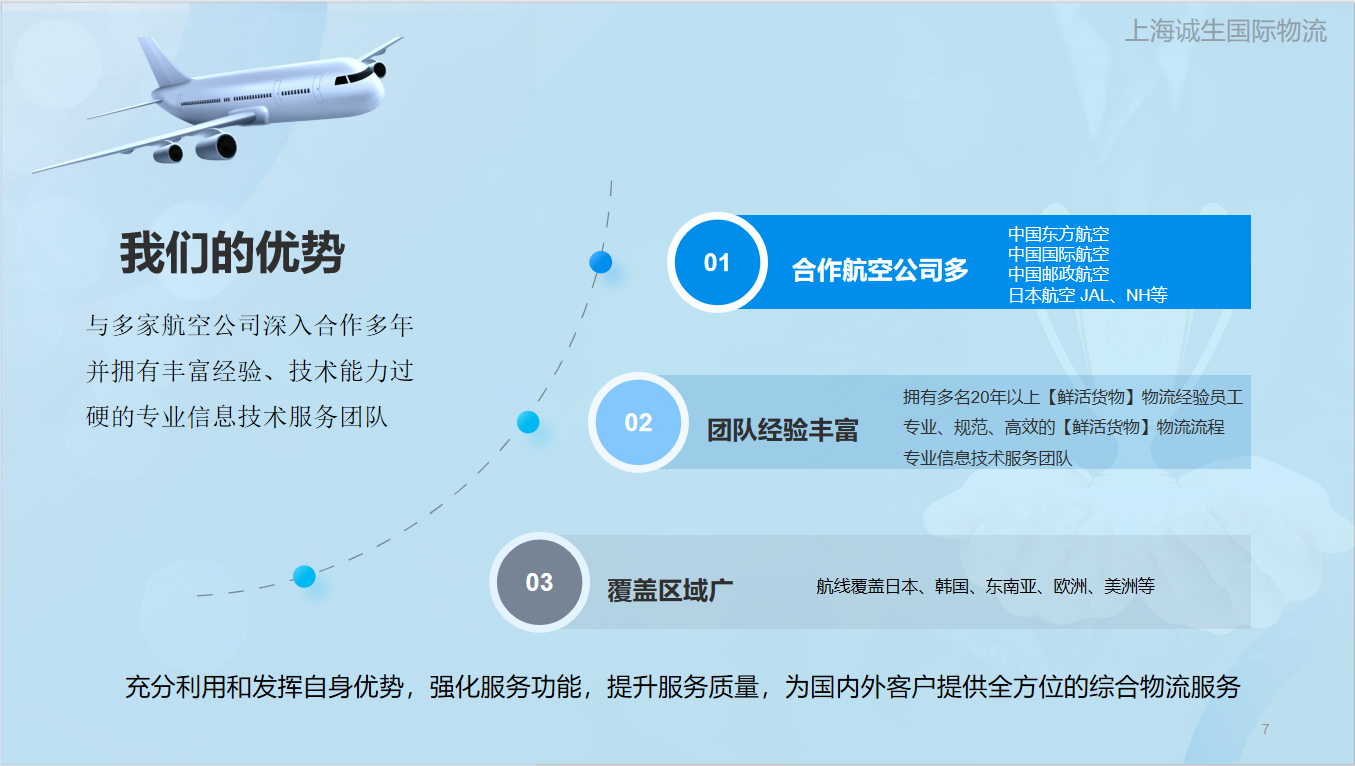 上海诚生国际物流

我们的优势

与多家航空公司深入合作多年并拥有丰富经验、技术能力过硬的专业信息技术服务团队

01
合作航空公司多
中国东方航空
中国国际航空
中国邮政航空
日本航空 JAL、NH等

02
团队经验丰富
拥有多名20年以上【鲜活货物】物流经验员工
专业、规范、高效的【鲜活货物】物流流程
专业信息技术服务团队

03
覆盖区域广
航线覆盖日本、韩国、东南亚、欧洲、美洲等

充分利用和发挥自身优势，强化服务功能，提升服务质量，为国内外客户提供全方位的综合物流服务

7